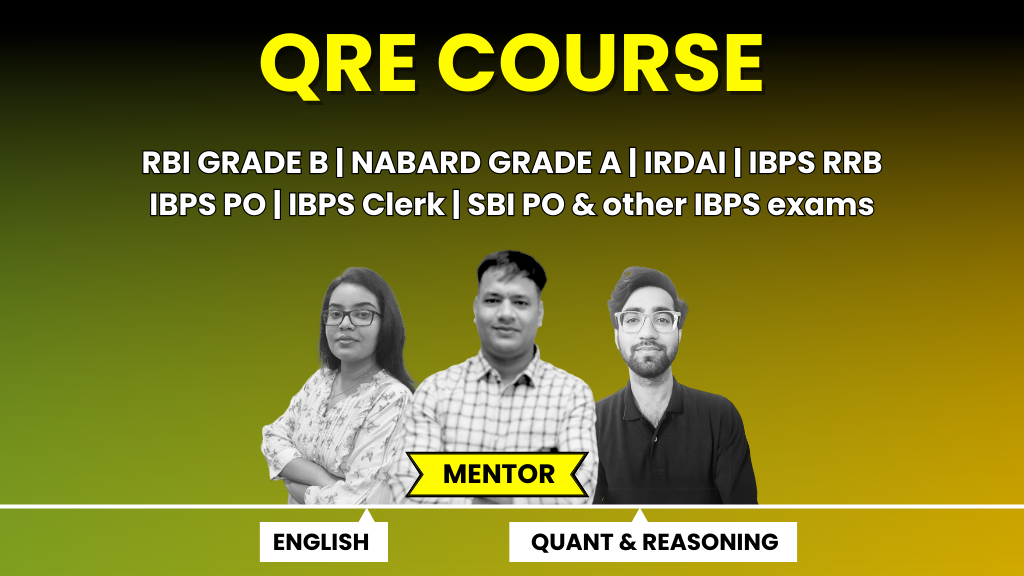 QRE COURSE

RBI GRADE B | NABARD GRADE A | IRDAI | IBPS RRB
IBPS PO | IBPS Clerk | SBI PO & other IBPS exams

MENTOR

ENGLISH

QUANT & REASONING